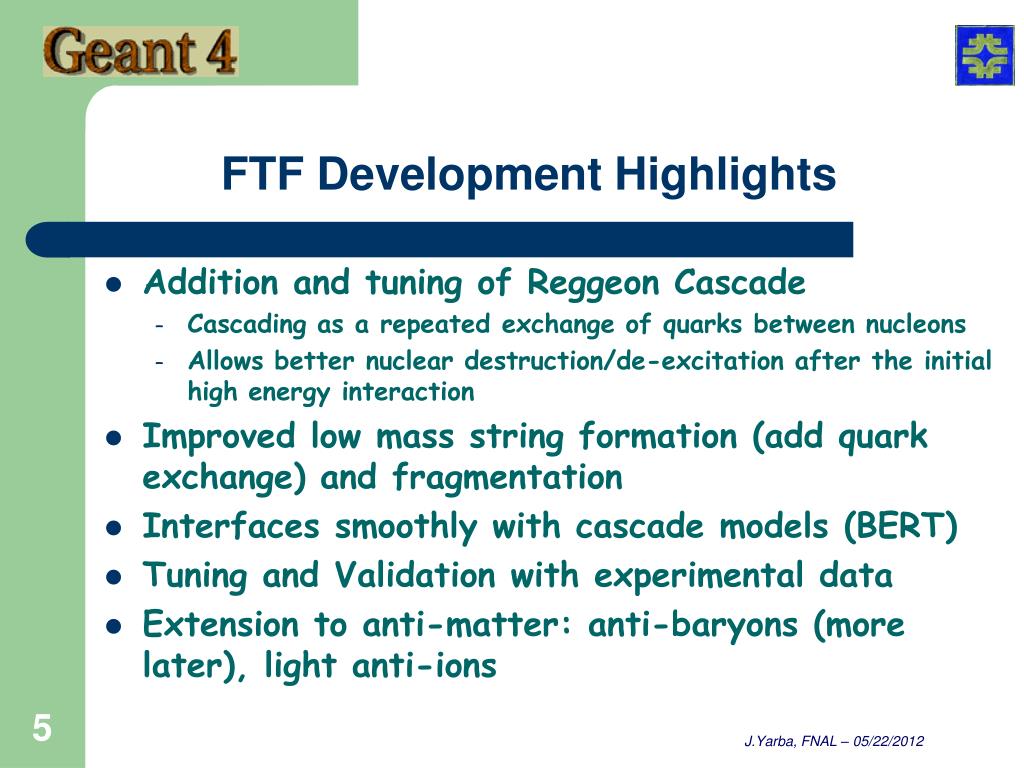 Geant 4

FTF Development Highlights

- Addition and tuning of Reggeon Cascade
  - Cascading as a repeated exchange of quarks between nucleons
  - Allows better nuclear destruction/de-excitation after the initial high energy interaction
- Improved low mass string formation (add quark exchange) and fragmentation
- Interfaces smoothly with cascade models (BERT)
- Tuning and Validation with experimental data
- Extension to anti-matter: anti-baryons (more later), light anti-ions

5

J.Yarba, FNAL – 05/22/2012